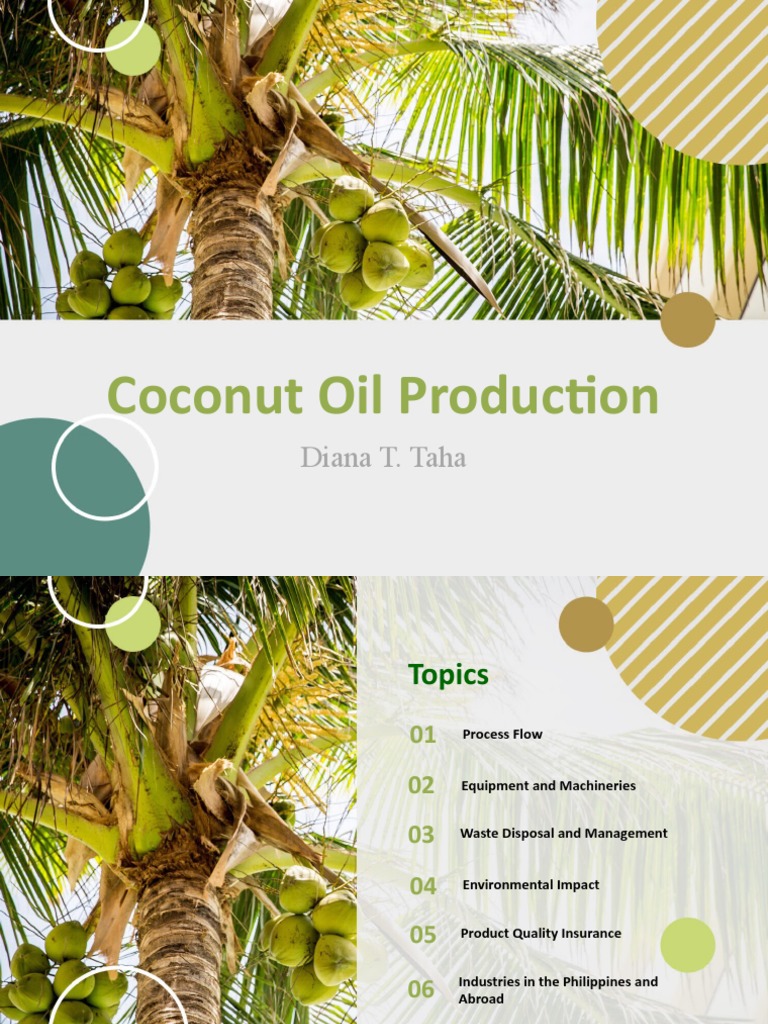 Coconut Oil Production

Diana T. Taha

Topics

01 Process Flow

02 Equipment and Machineries

03 Waste Disposal and Management

04 Environmental Impact

05 Product Quality Insurance

06 Industries in the Philippines and Abroad